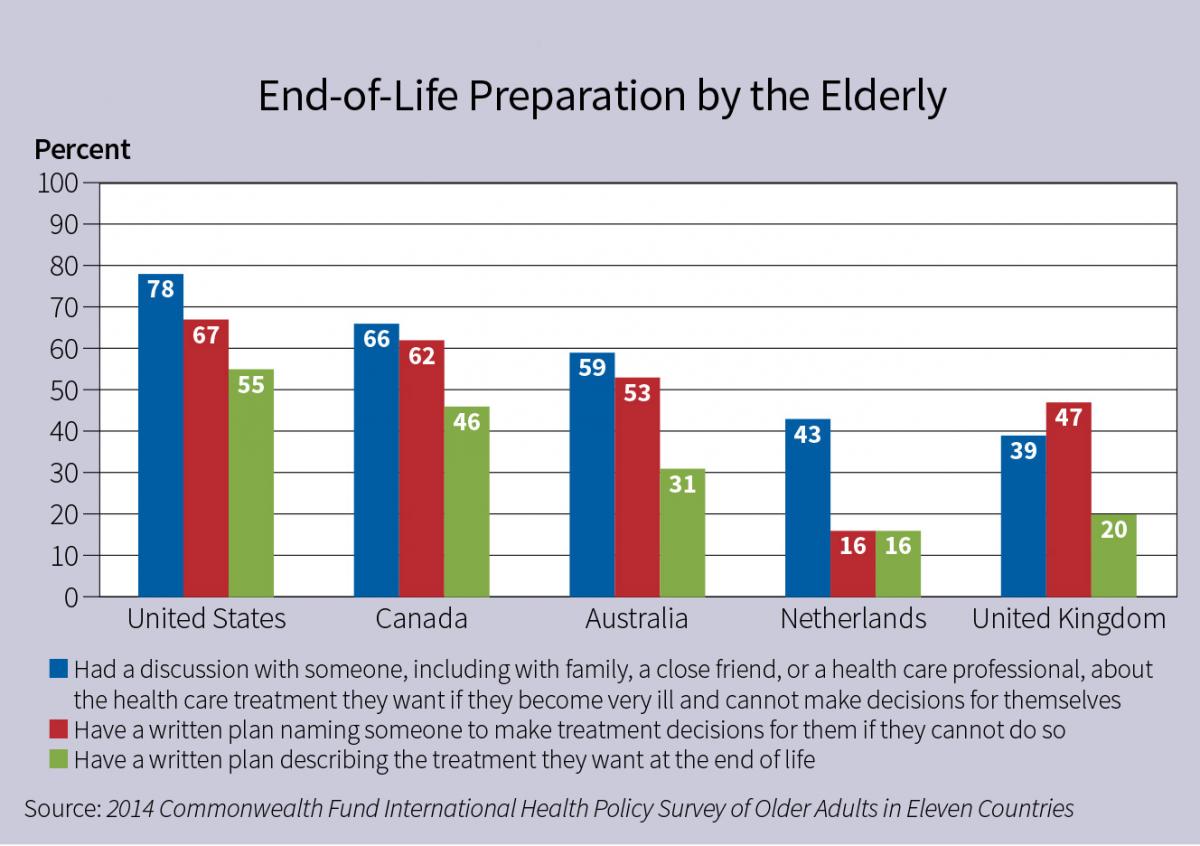 End-of-Life Preparation by the Elderly

Percent

100
90
80
70
60
50
40
30
20
10
0

78 67 55
66 62 46
59 53 31
43 16 16
39 47 20

United States
Canada
Australia
Netherlands
United Kingdom

Had a discussion with someone, including with family, a close friend, or a health care professional, about the health care treatment they want if they become very ill and cannot make decisions for themselves
Have a written plan naming someone to make treatment decisions for them if they cannot do so
Have a written plan describing the treatment they want at the end of life

Source: 2014 Commonwealth Fund International Health Policy Survey of Older Adults in Eleven Countries